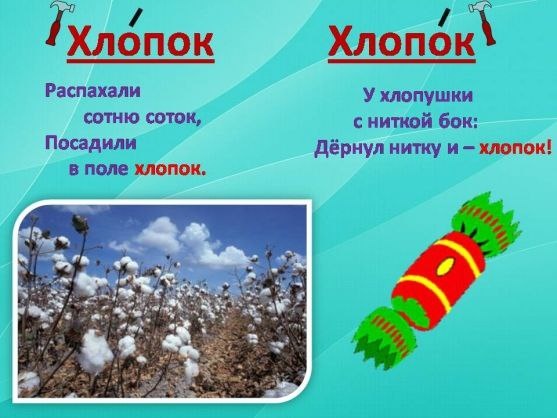 Хло́пок

Распахали
сотню соток,
Посадили
в поле хлопок.

Хлопо́к

У хлопушки
с ниткой бок:
Дёрнул нитку и – хлопок!